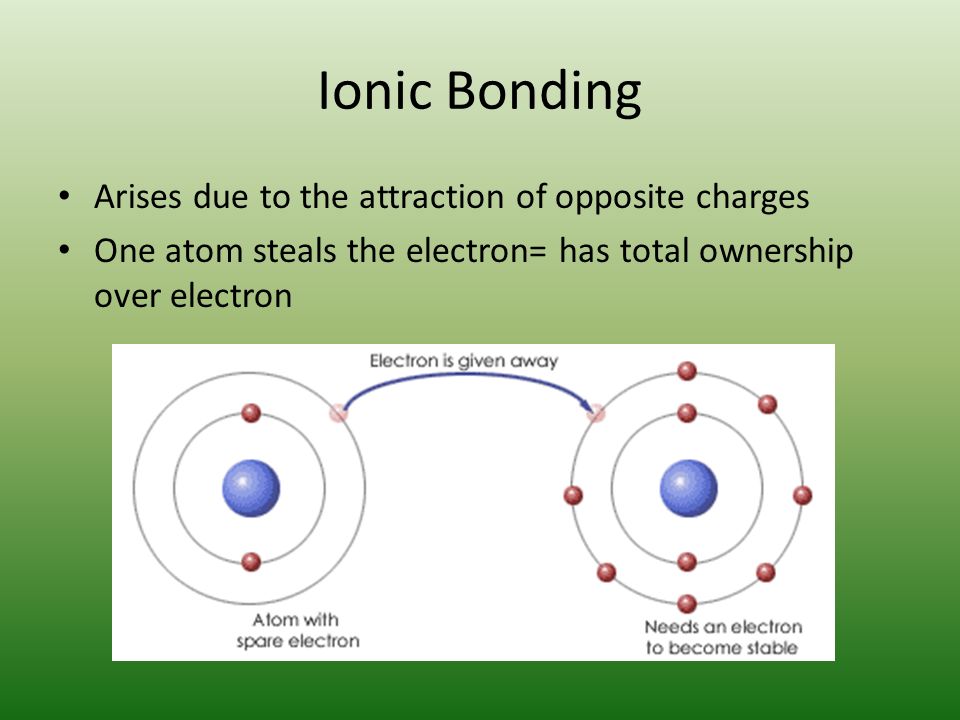 Ionic Bonding

• Arises due to the attraction of opposite charges
• One atom steals the electron= has total ownership over electron

Electron is given away

Atom with spare electron

Needs an electron to become stable